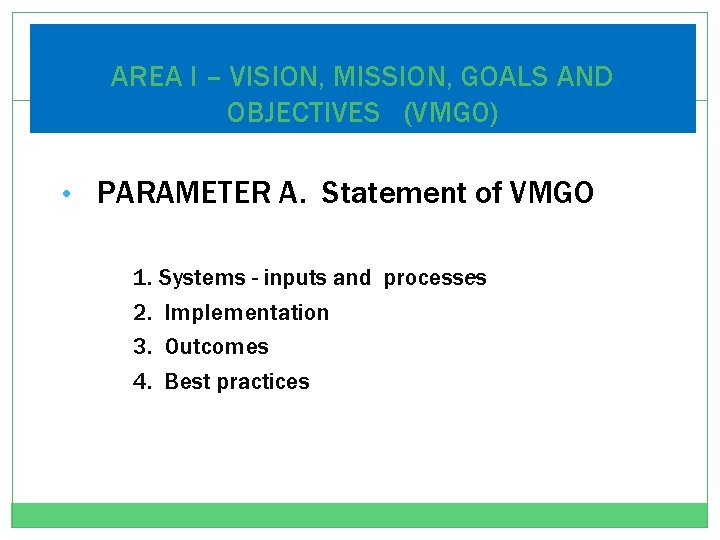 AREA I – VISION, MISSION, GOALS AND OBJECTIVES (VMGO)

• PARAMETER A. Statement of VMGO

1. Systems - inputs and processes
2. Implementation
3. Outcomes
4. Best practices